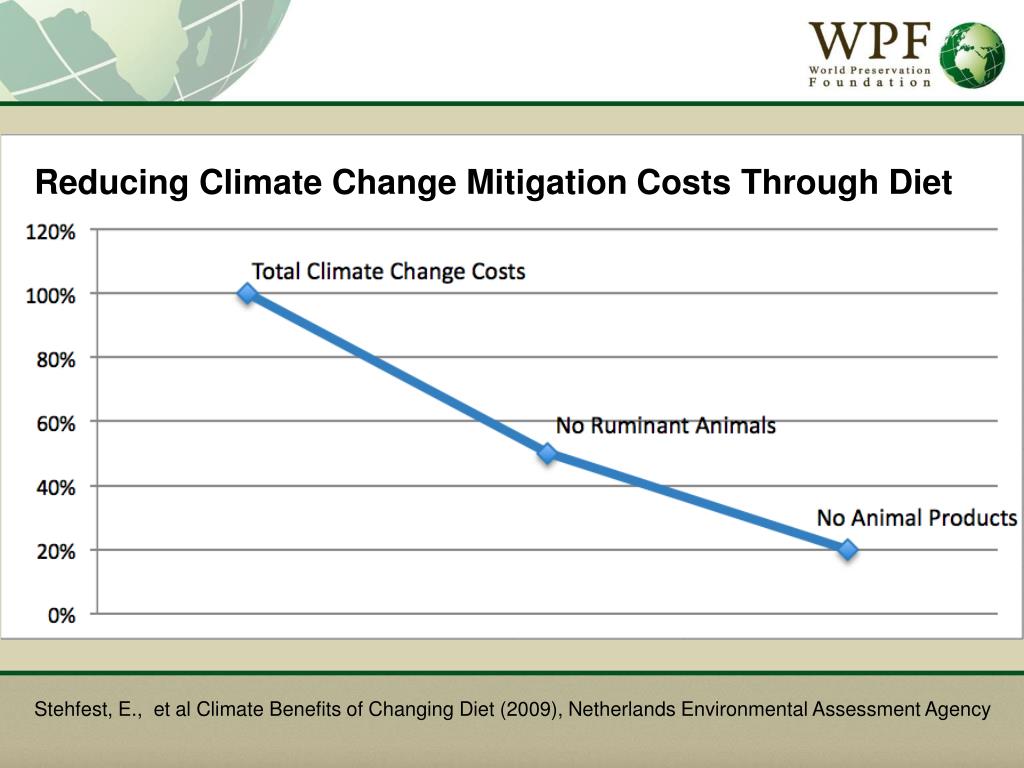 WPF
World Preservation Foundation

Reducing Climate Change Mitigation Costs Through Diet

120%
100%
80%
60%
40%
20%
0%

Total Climate Change Costs
No Ruminant Animals
No Animal Products

Stehfest, E., et al Climate Benefits of Changing Diet (2009), Netherlands Environmental Assessment Agency